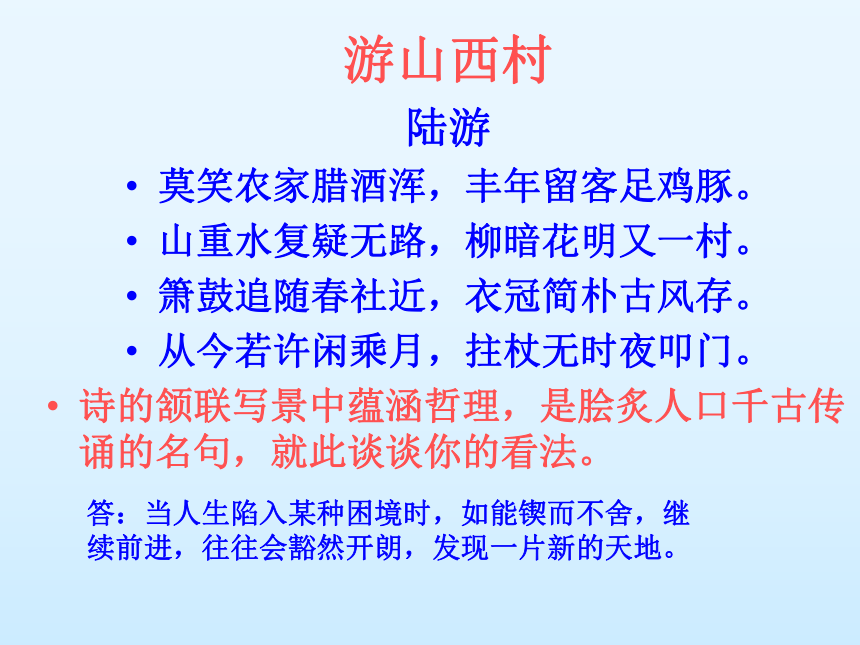 游山西村

陆游

• 莫笑农家腊酒浑，丰年留客足鸡豚。
• 山重水复疑无路，柳暗花明又一村。
• 箫鼓追随春社近，衣冠简朴古风存。
• 从今若许闲乘月，拄杖无时夜叩门。

• 诗的颔联写景中蕴涵哲理，是脍炙人口千古传诵的名句，就此谈谈你的看法。

答：当人生陷入某种困境时，如能锲而不舍，继续前进，往往会豁然开朗，发现一片新的天地。